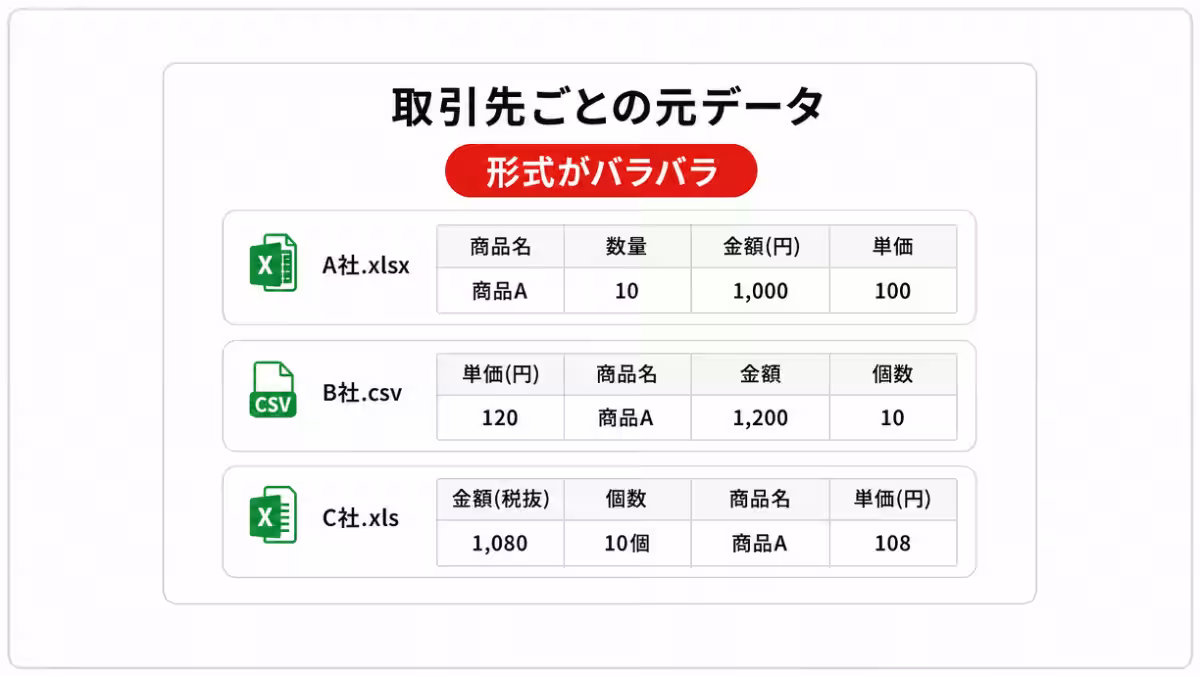 取引先ごとの元データ

形式がバラバラ

X

A社.xlsx

| 商品名 | 数量 | 金額(円) | 単価 |
|---|---|---|---|
| 商品A | 10 | 1,000 | 100 |

CSV

B社.csv

| 単価(円) | 商品名 | 金額 | 個数 |
|---|---|---|---|
| 120 | 商品A | 1,200 | 10 |

X

C社.xls

| 金額(税抜) | 個数 | 商品名 | 単価(円) |
|---|---|---|---|
| 1,080 | 10個 | 商品A | 108 |